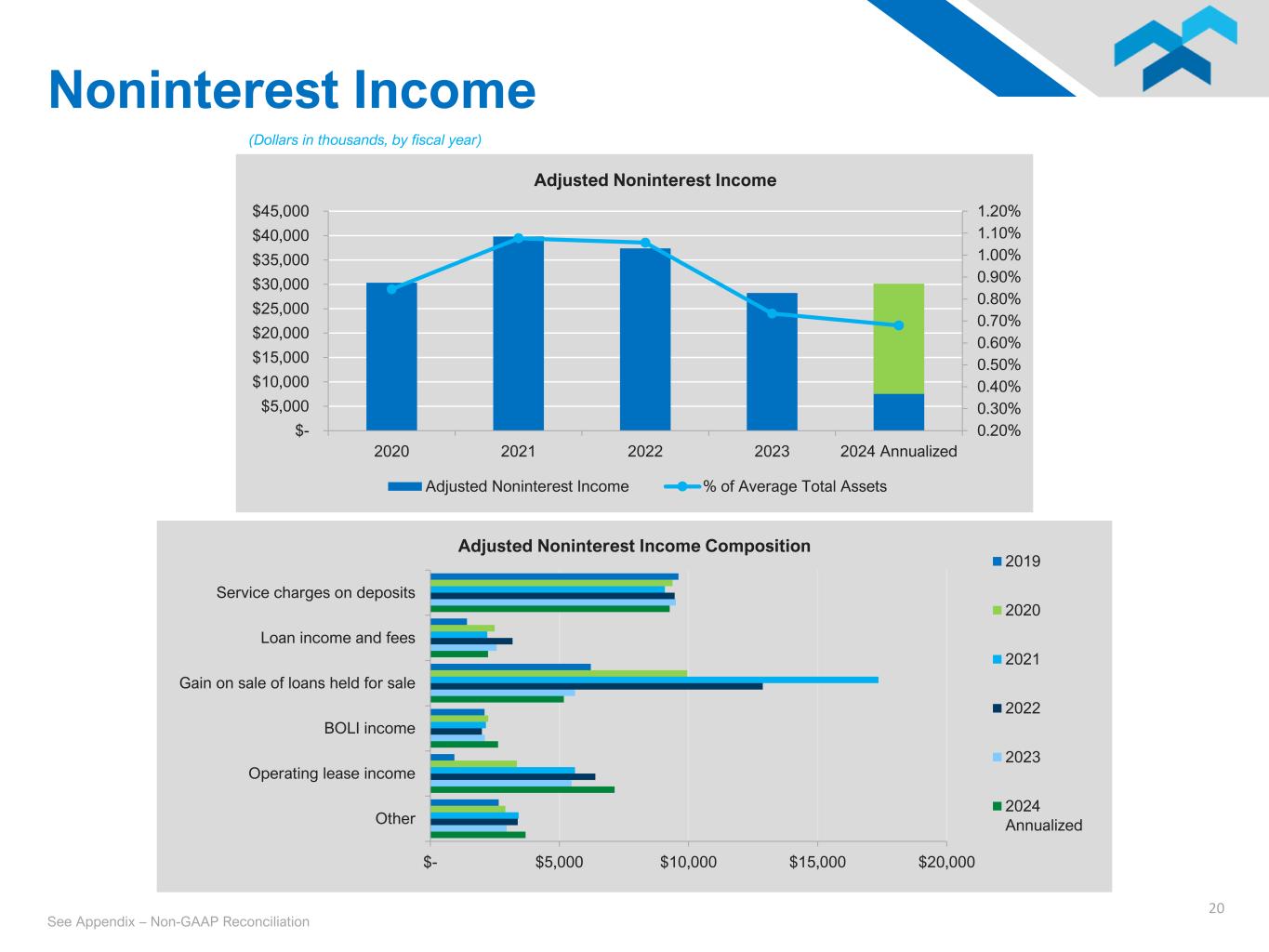 Noninterest Income

(Dollars in thousands, by fiscal year)

Adjusted Noninterest Income

$45,000
$40,000
$35,000
$30,000
$25,000
$20,000
$15,000
$10,000
$5,000
$-

1.20%
1.10%
1.00%
0.90%
0.80%
0.70%
0.60%
0.50%
0.40%
0.30%
0.20%

2020 2021 2022 2023 2024 Annualized

Adjusted Noninterest Income
% of Average Total Assets

Adjusted Noninterest Income Composition

Service charges on deposits
Loan income and fees
Gain on sale of loans held for sale
BOLI income
Operating lease income
Other

$- $5,000 $10,000 $15,000 $20,000

2019
2020
2021
2022
2023
2024 Annualized

See Appendix – Non-GAAP Reconciliation

20